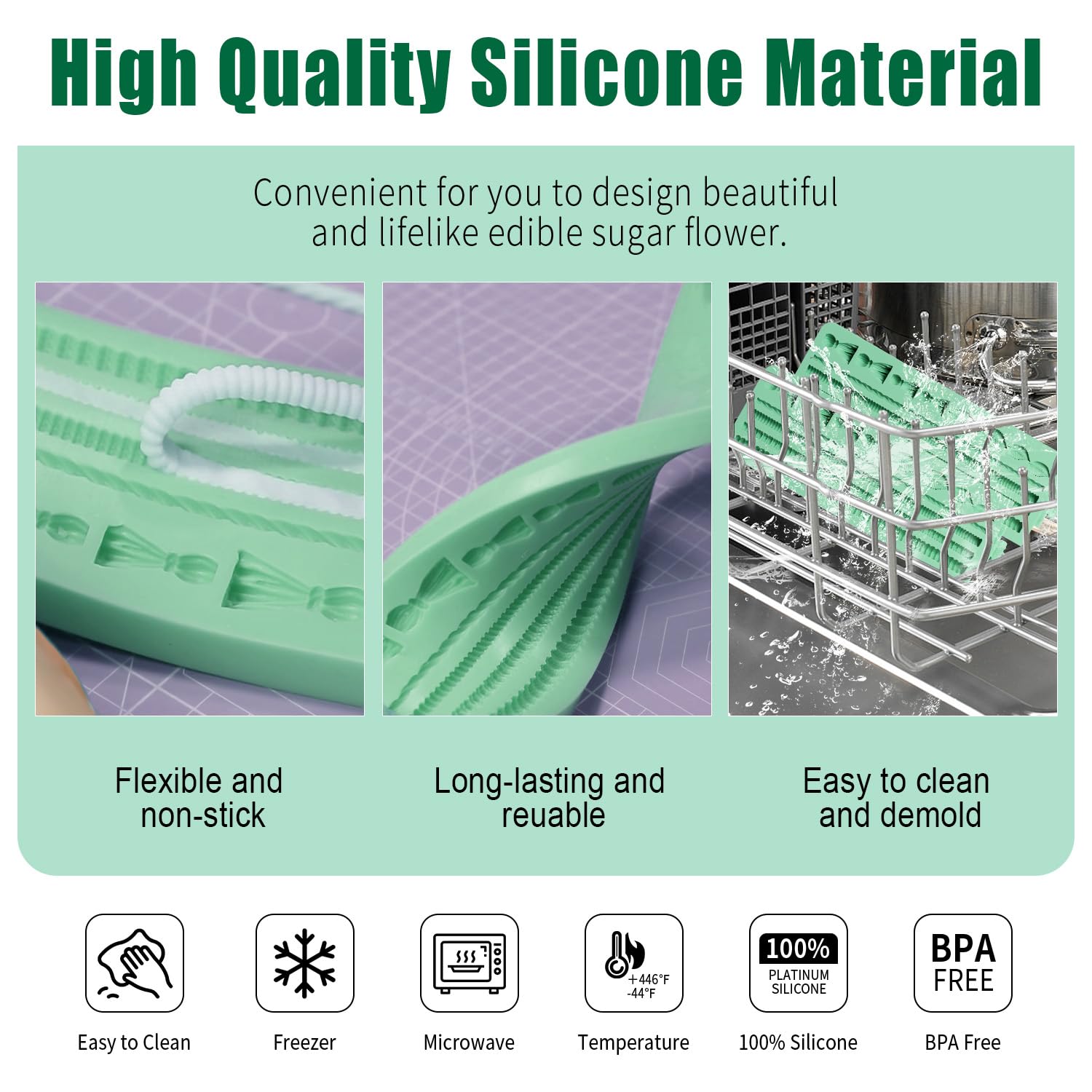 High Quality Silicone Material

Convenient for you to design beautiful and lifelike edible sugar flower.

Flexible and non-stick

Long-lasting and reuable

Easy to clean and demold

Easy to Clean

Freezer

Microwave

+446°F
-44°F

Temperature

100%
PLATINUM SILICONE

100% Silicone

BPA FREE

BPA Free